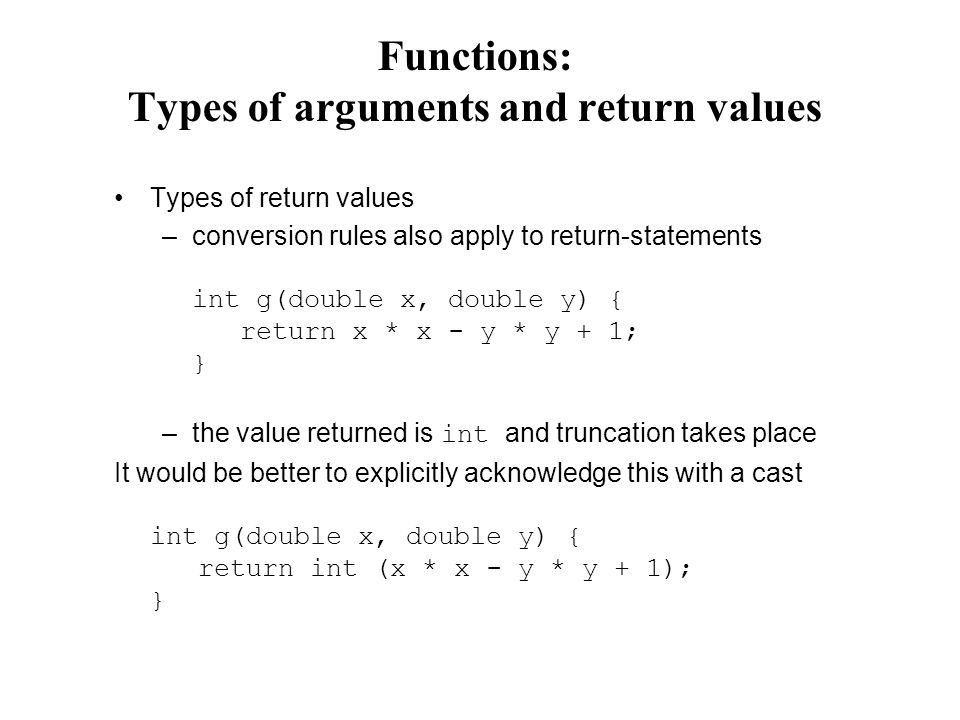 Functions:
Types of arguments and return values

• Types of return values
– conversion rules also apply to return-statements

int g(double x, double y) {
   return x * x - y * y + 1;
}

– the value returned is int and truncation takes place

It would be better to explicitly acknowledge this with a cast

int g(double x, double y) {
   return int (x * x - y * y + 1);
}